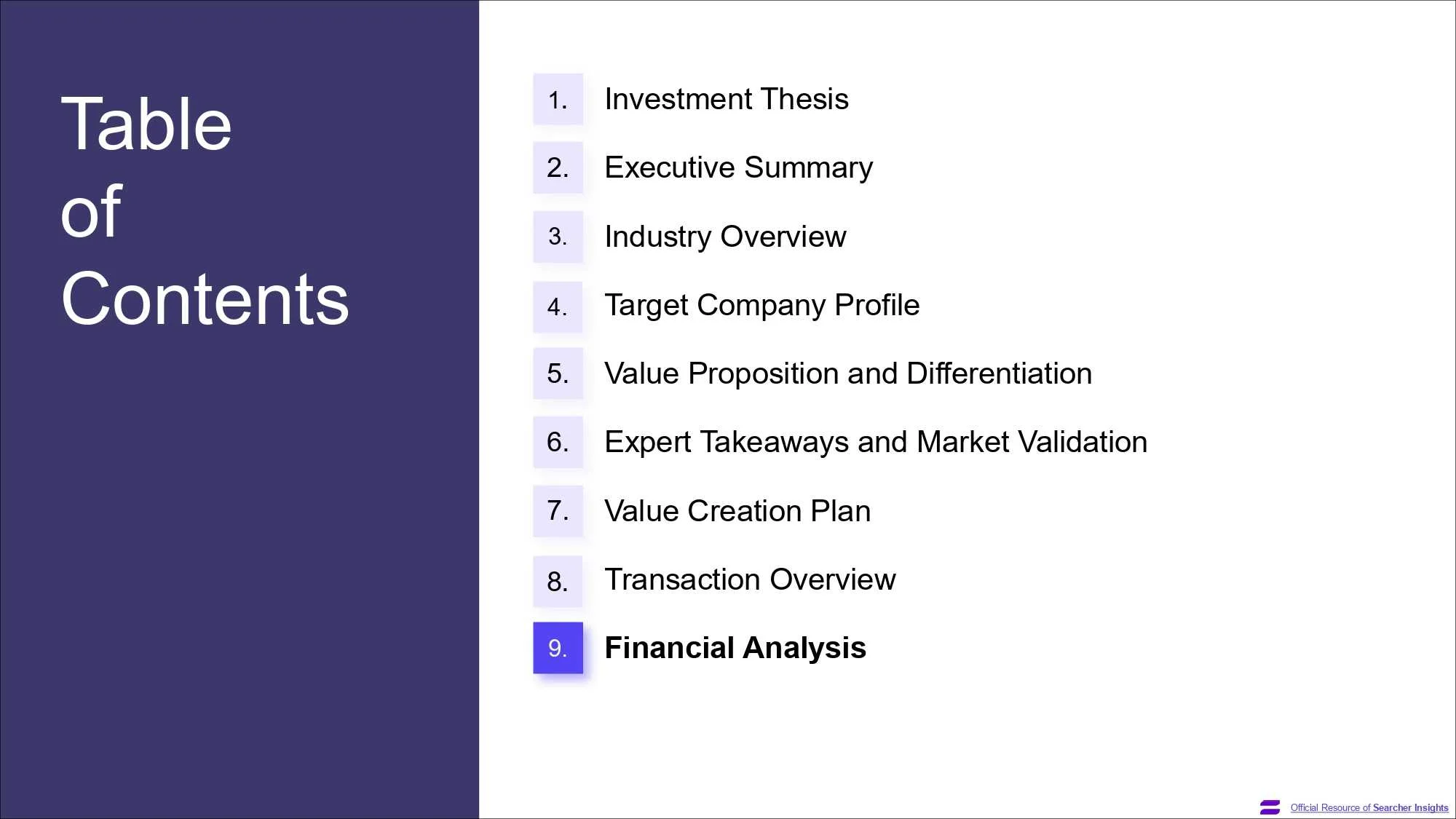 Table of Contents

1. Investment Thesis
2. Executive Summary
3. Industry Overview
4. Target Company Profile
5. Value Proposition and Differentiation
6. Expert Takeaways and Market Validation
7. Value Creation Plan
8. Transaction Overview
9. Financial Analysis

Official Resource of Searcher Insights